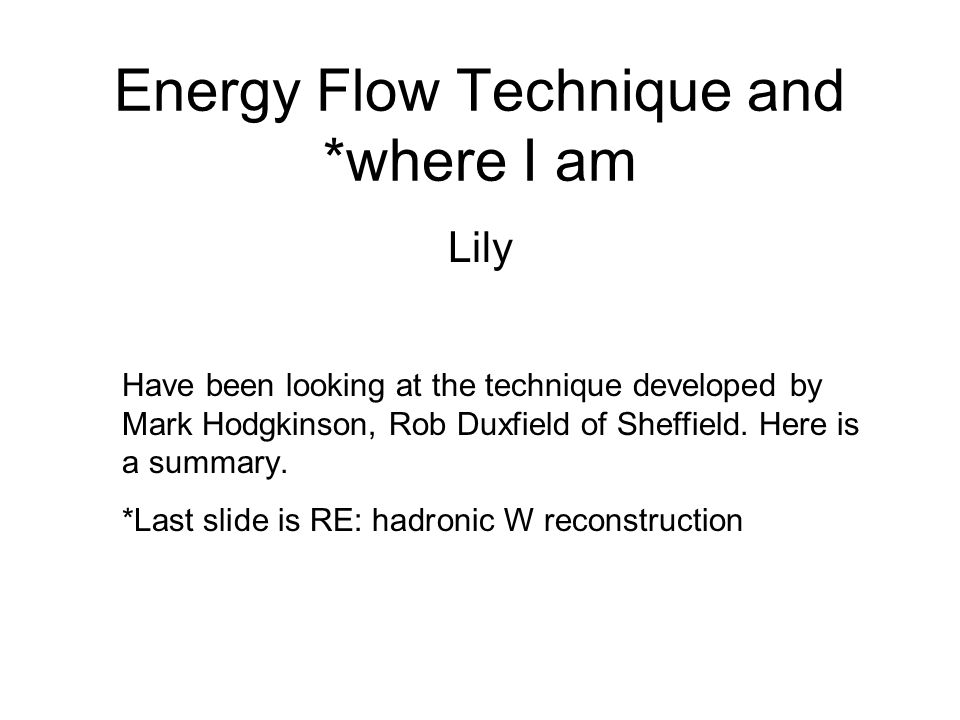 Energy Flow Technique and *where I am

Lily

Have been looking at the technique developed by Mark Hodgkinson, Rob Duxfield of Sheffield. Here is a summary.

*Last slide is RE: hadronic W reconstruction